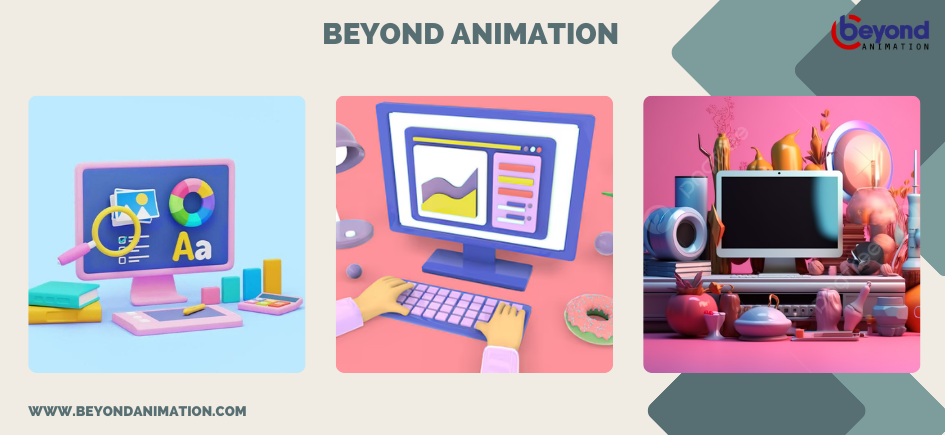 BEYOND ANIMATION

beyond
ANIMATION

Aa

WWW.BEYONDANIMATION.COM